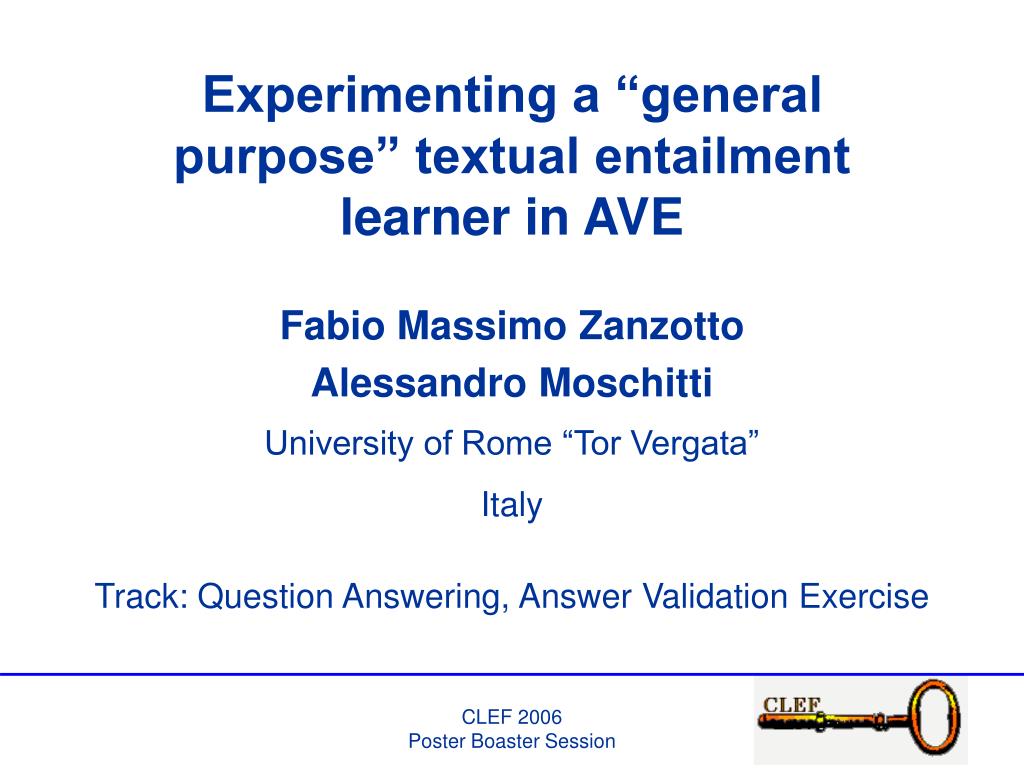 Experimenting a “general purpose” textual entailment learner in AVE

Fabio Massimo Zanzotto

Alessandro Moschitti

University of Rome “Tor Vergata”

Italy

Track: Question Answering, Answer Validation Exercise

CLEF 2006
Poster Boaster Session

CLEF